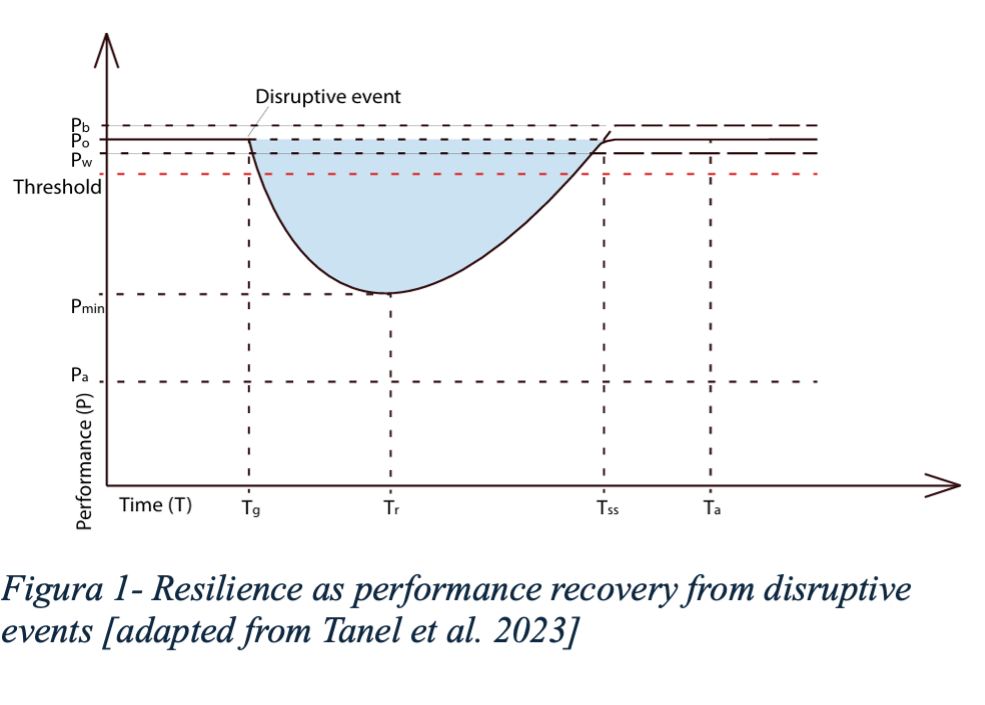 Disruptive event

$P_b$
$P_o$
$P_w$
Threshold
$P_{min}$
$P_a$
Performance (P)
Time (T)
$T_g$
$T_r$
$T_{ss}$
$T_a$

Figura 1- Resilience as performance recovery from disruptive events [adapted from Tanel et al. 2023]